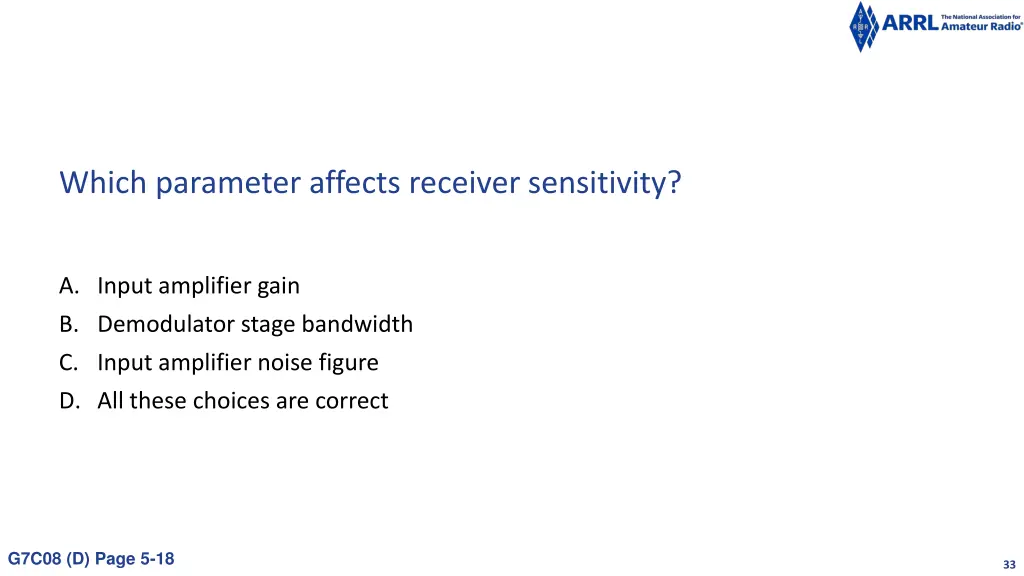 ARRL The National Association for Amateur Radio®

Which parameter affects receiver sensitivity?

A. Input amplifier gain
B. Demodulator stage bandwidth
C. Input amplifier noise figure
D. All these choices are correct

G7C08 (D) Page 5-18

33